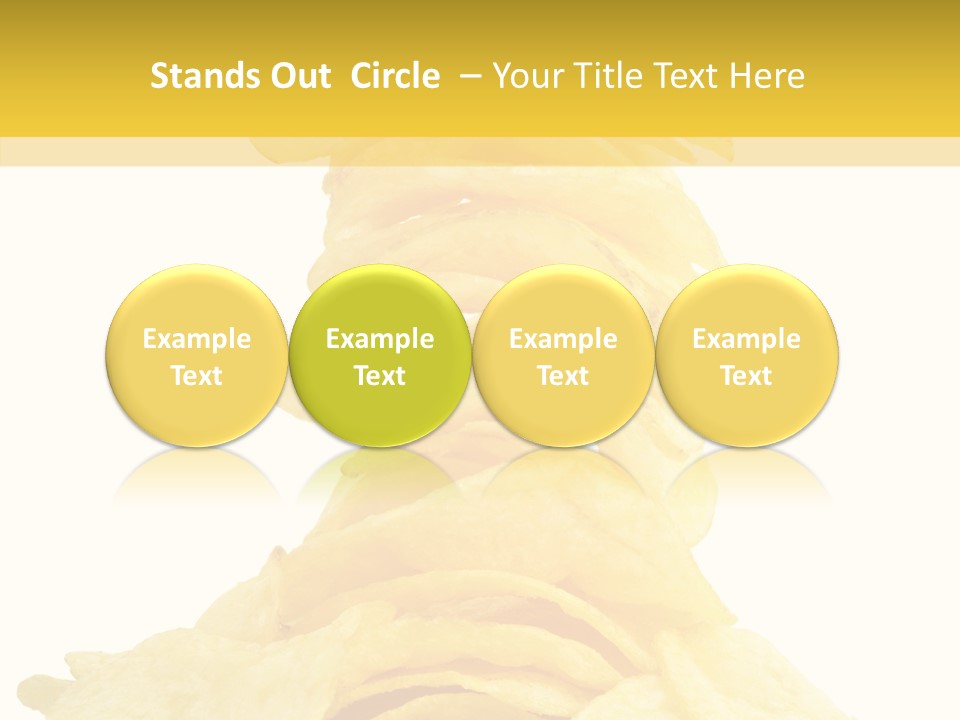 Stands Out Circle – Your Title Text Here

Example Text

Example Text

Example Text

Example Text